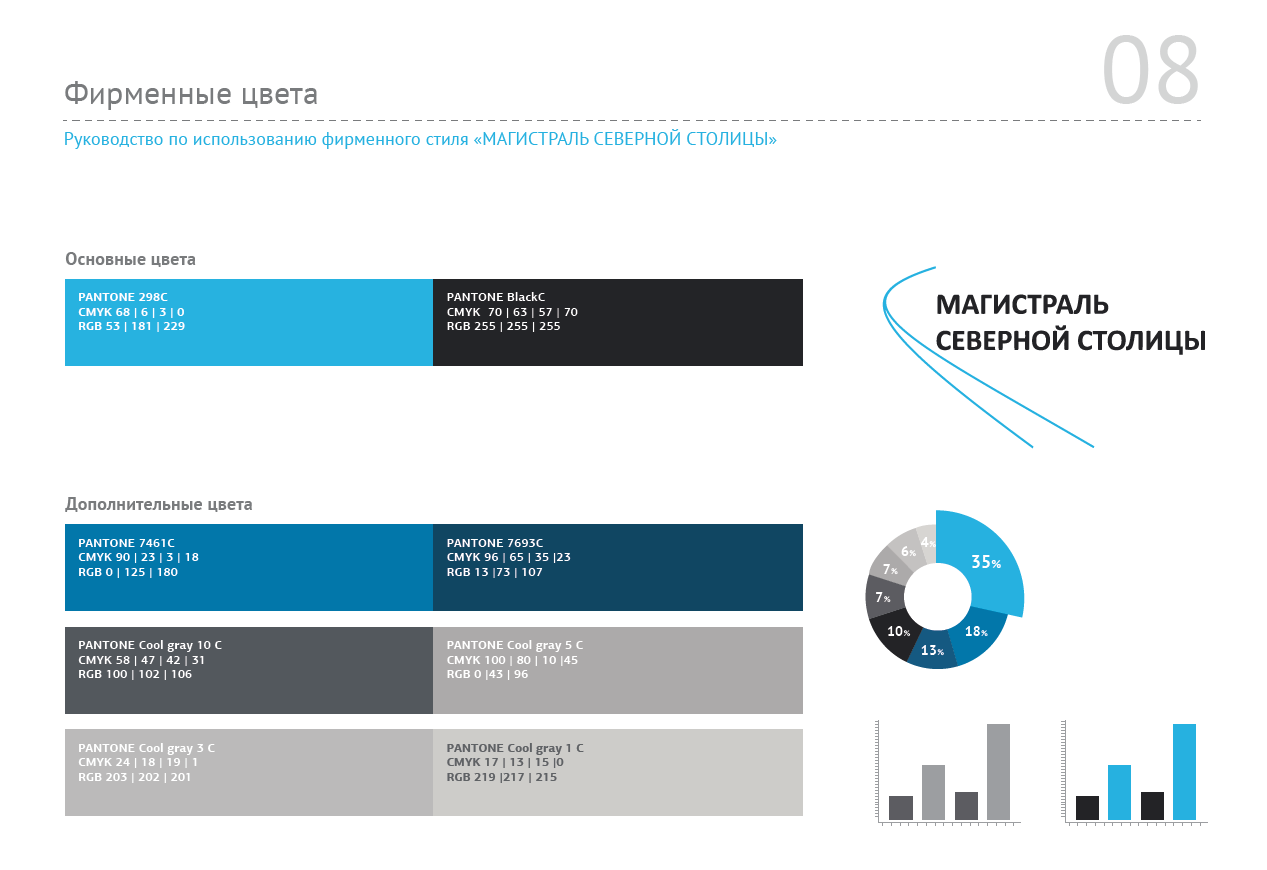 08

Фирменные цвета

Руководство по использованию фирменного стиля «МАГИСТРАЛЬ СЕВЕРНОЙ СТОЛИЦЫ»

Основные цвета

PANTONE 298C
CMYK 68 | 6 | 3 | 0
RGB 53 | 181 | 229

PANTONE BlackC
CMYK 70 | 63 | 57 | 70
RGB 255 | 255 | 255

МАГИСТРАЛЬ
СЕВЕРНОЙ СТОЛИЦЫ

Дополнительные цвета

PANTONE 7461C
CMYK 90 | 23 | 3 | 18
RGB 0 | 125 | 180

PANTONE 7693C
CMYK 96 | 65 | 35 |23
RGB 13 |73 | 107

PANTONE Cool gray 10 C
CMYK 58 | 47 | 42 | 31
RGB 100 | 102 | 106

PANTONE Cool gray 5 C
CMYK 100 | 80 | 10 |45
RGB 0 |43 | 96

PANTONE Cool gray 3 C
CMYK 24 | 18 | 19 | 1
RGB 203 | 202 | 201

PANTONE Cool gray 1 C
CMYK 17 | 13 | 15 |0
RGB 219 |217 | 215

35%
18%
13%
10%
7%
7%
6%
4%